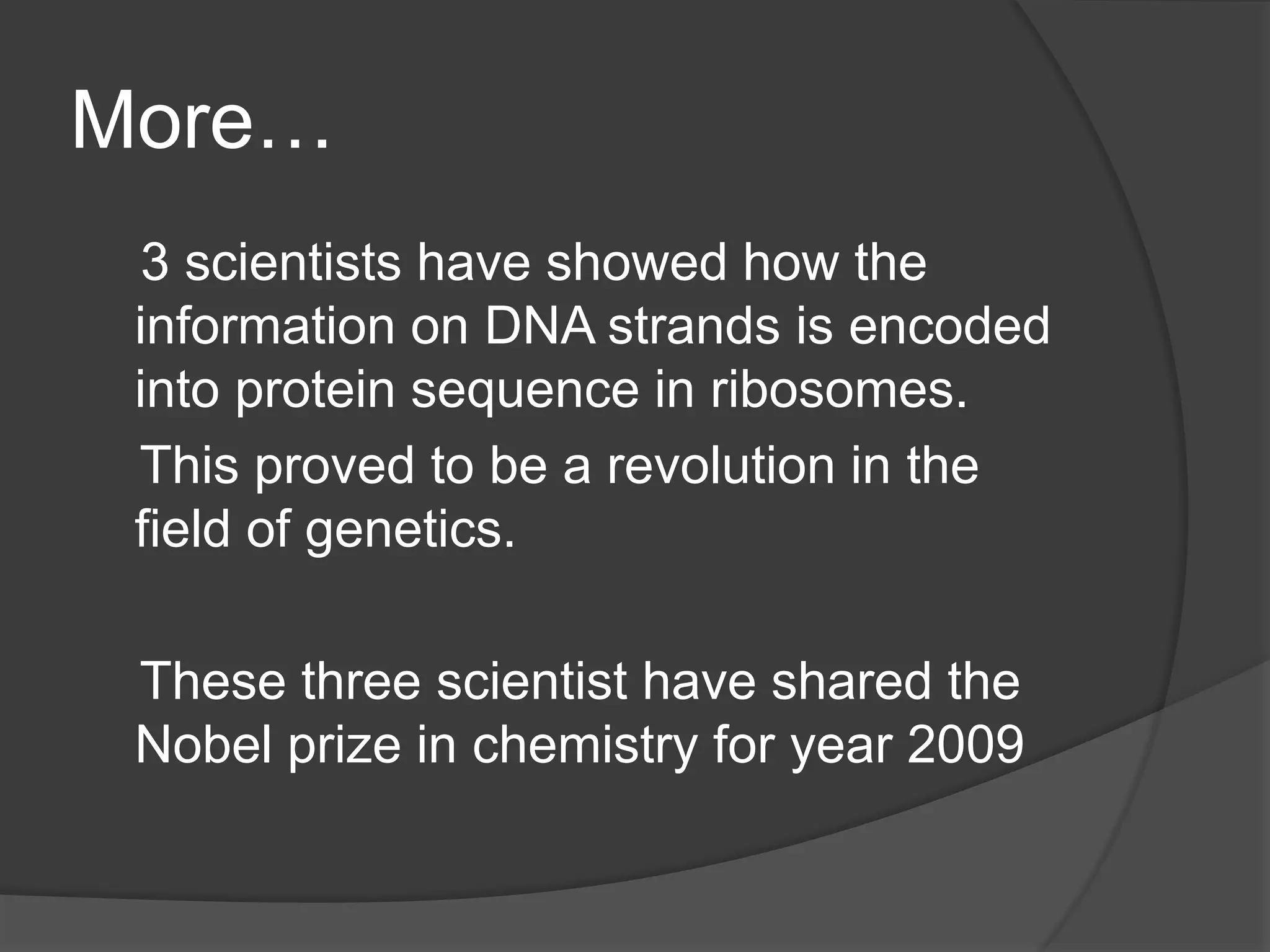 More…

3 scientists have showed how the information on DNA strands is encoded into protein sequence in ribosomes.

This proved to be a revolution in the field of genetics.

These three scientist have shared the Nobel prize in chemistry for year 2009